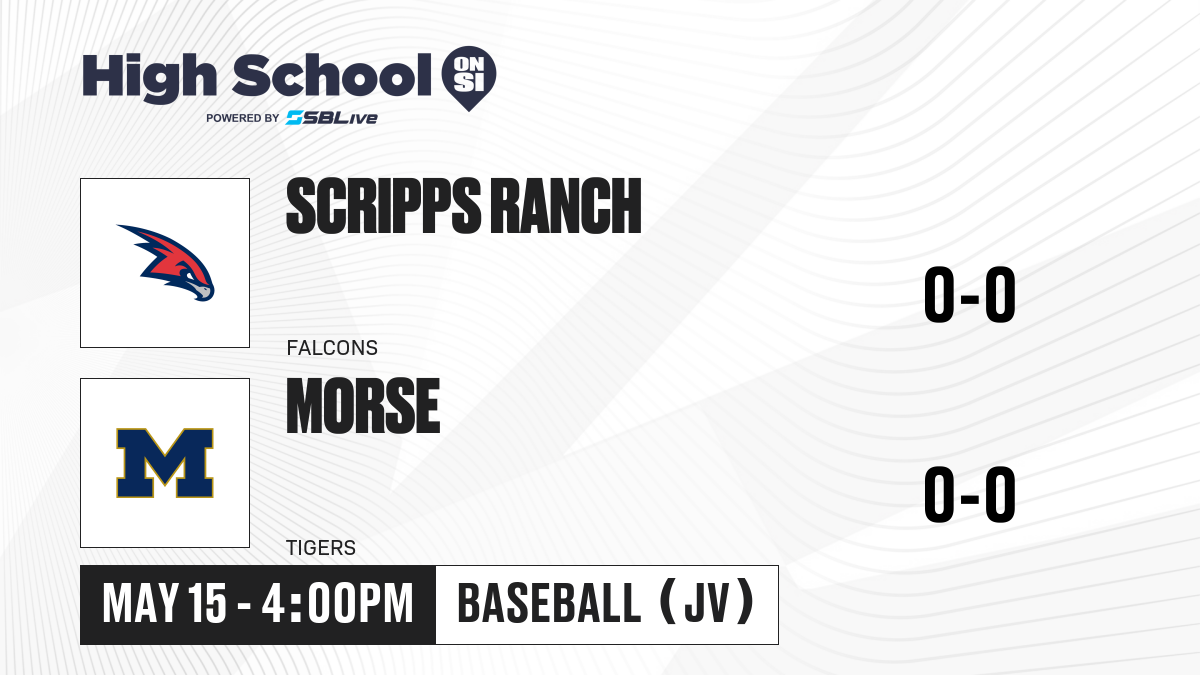 High School ON SI
POWERED BY SBLive

SCRIPPS RANCH
FALCONS
0-0

M
MORSE
TIGERS
0-0

MAY 15 - 4:00PM
BASEBALL (JV)